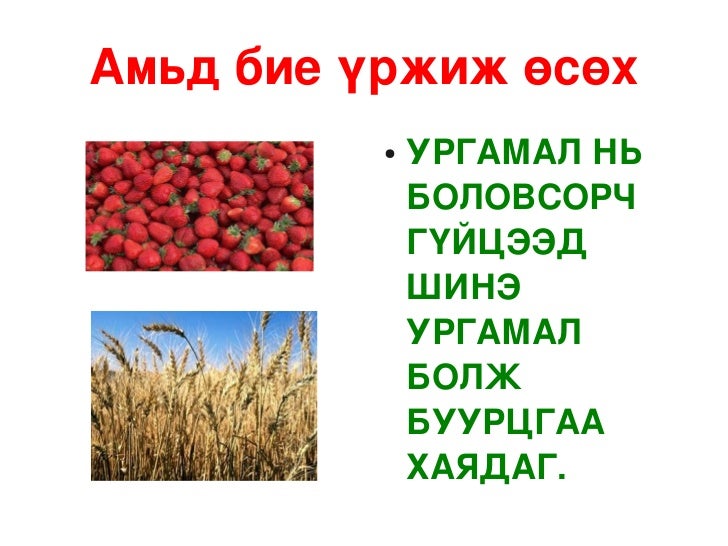 Амьд бие үржиж өсөх

• УРГАМАЛ НЬ БОЛОВСОРЧ ГҮЙЦЭЭД ШИНЭ УРГАМАЛ БОЛЖ БУУРЦГАА ХАЯДАГ.